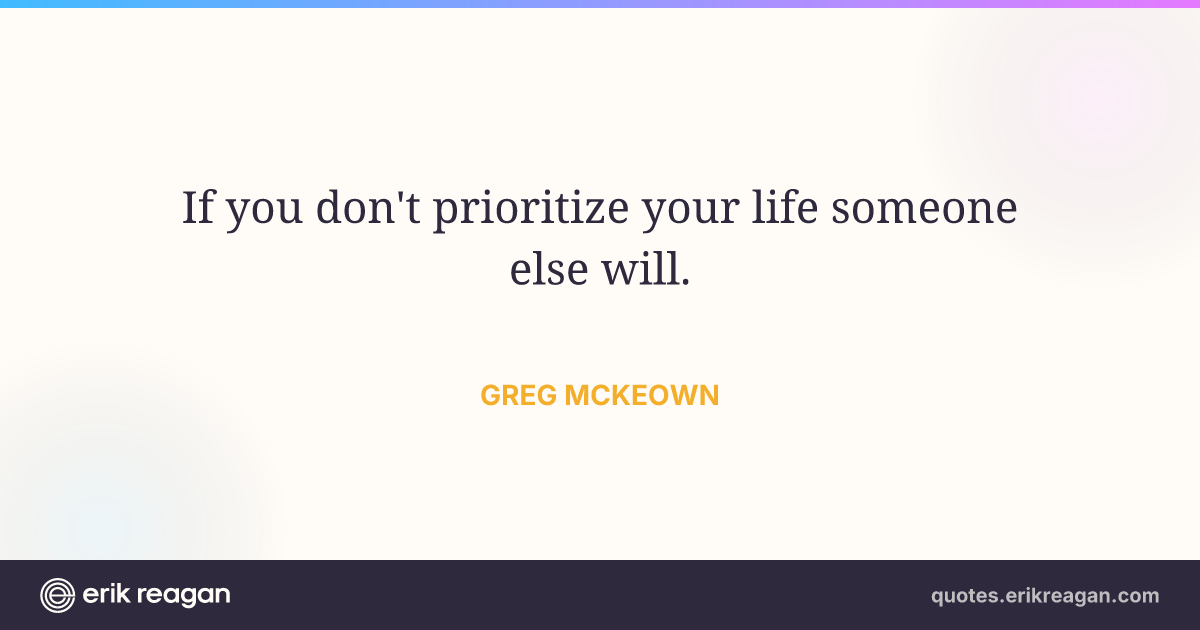 If you don't prioritize your life someone else will.

GREG MCKEOWN

erik reagan

quotes.erikreagan.com